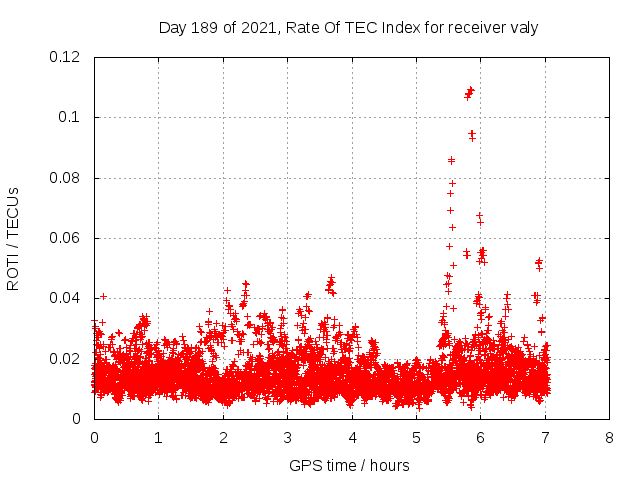 Day 189 of 2021, Rate Of TEC Index for receiver valy

ROTI / TECUs

0.12
0.1
0.08
0.06
0.04
0.02
0

0 1 2 3 4 5 6 7 8

GPS time / hours